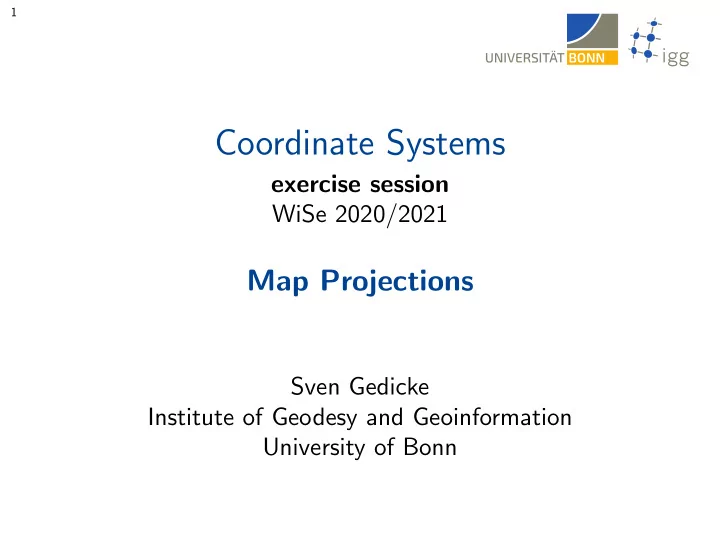 1

UNIVERSITÄT BONN

igg

Coordinate Systems
exercise session
WiSe 2020/2021

Map Projections

Sven Gedicke
Institute of Geodesy and Geoinformation
University of Bonn